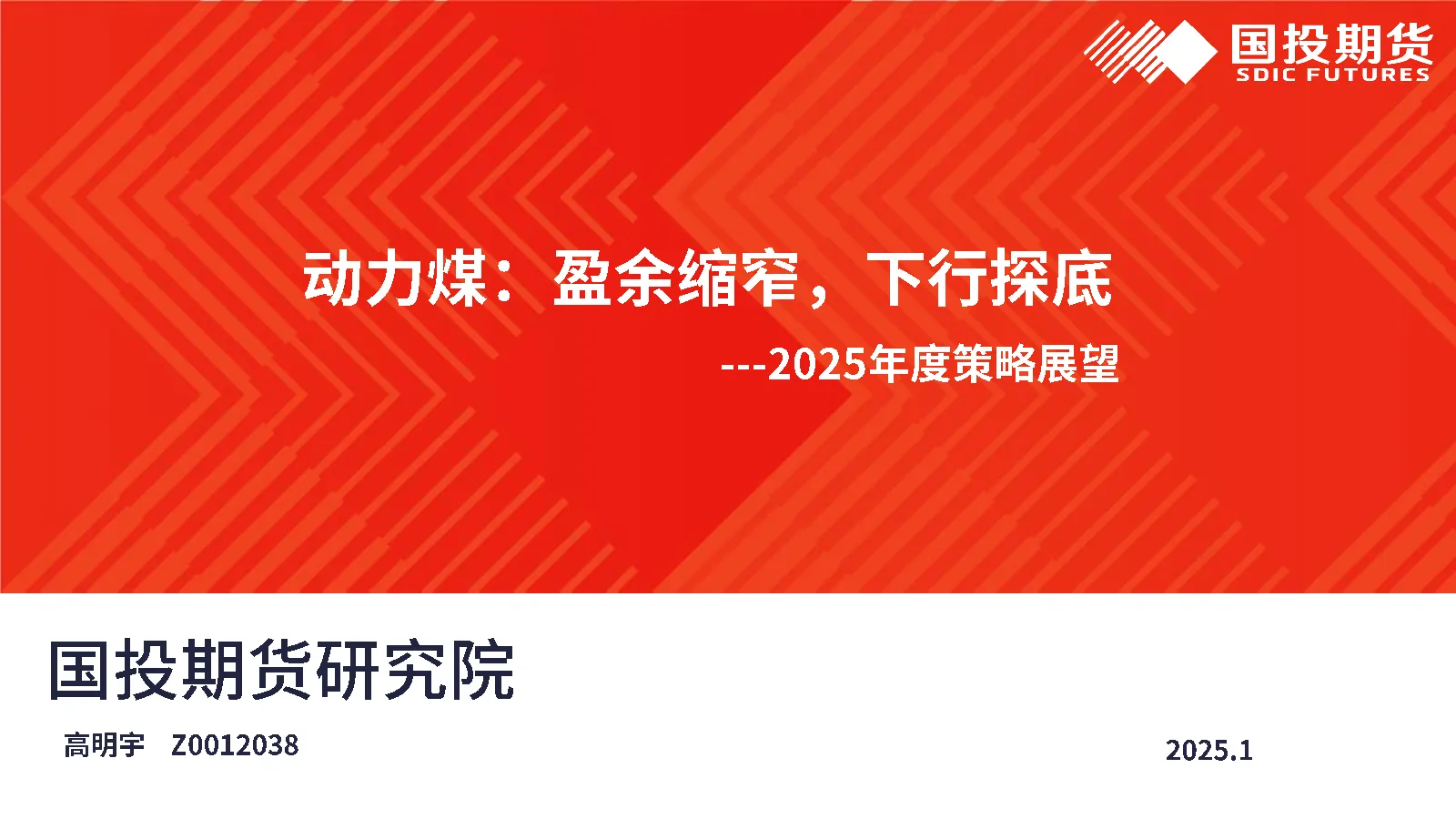 国投期货
SDIC FUTURES

动力煤：盈余缩窄，下行探底

---2025年度策略展望

国投期货研究院

高明宇 Z0012038

2025.1